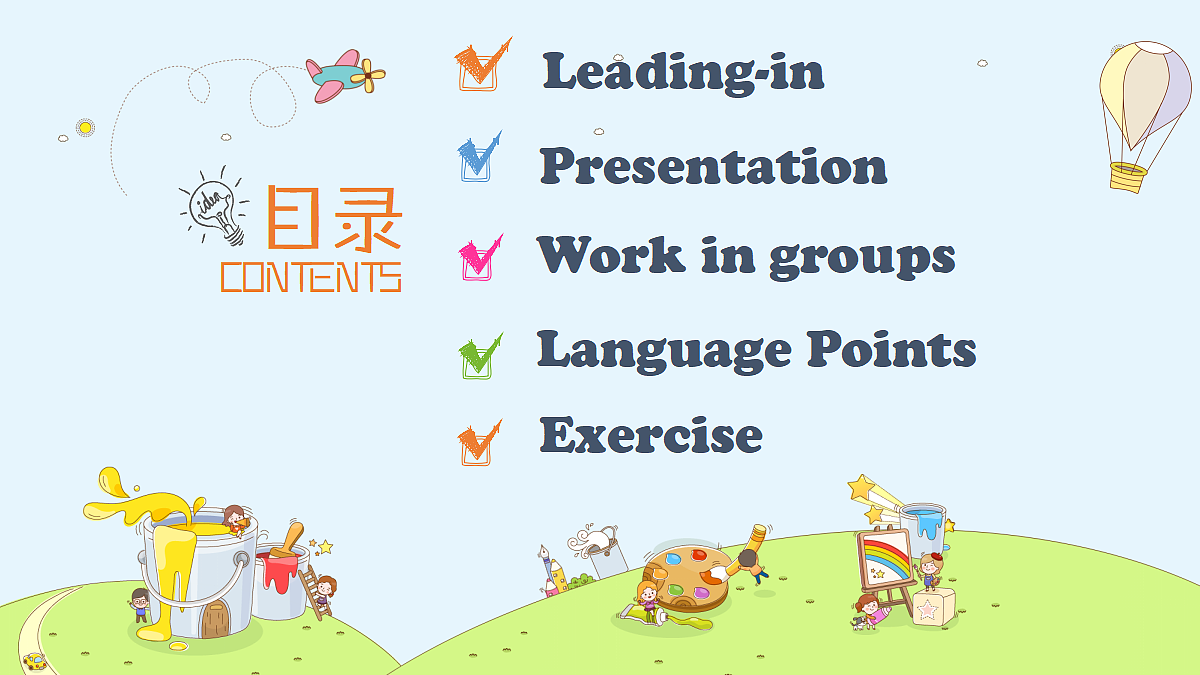 idea

目录
CONTENTS

Leading-in

Presentation

Work in groups

Language Points

Exercise